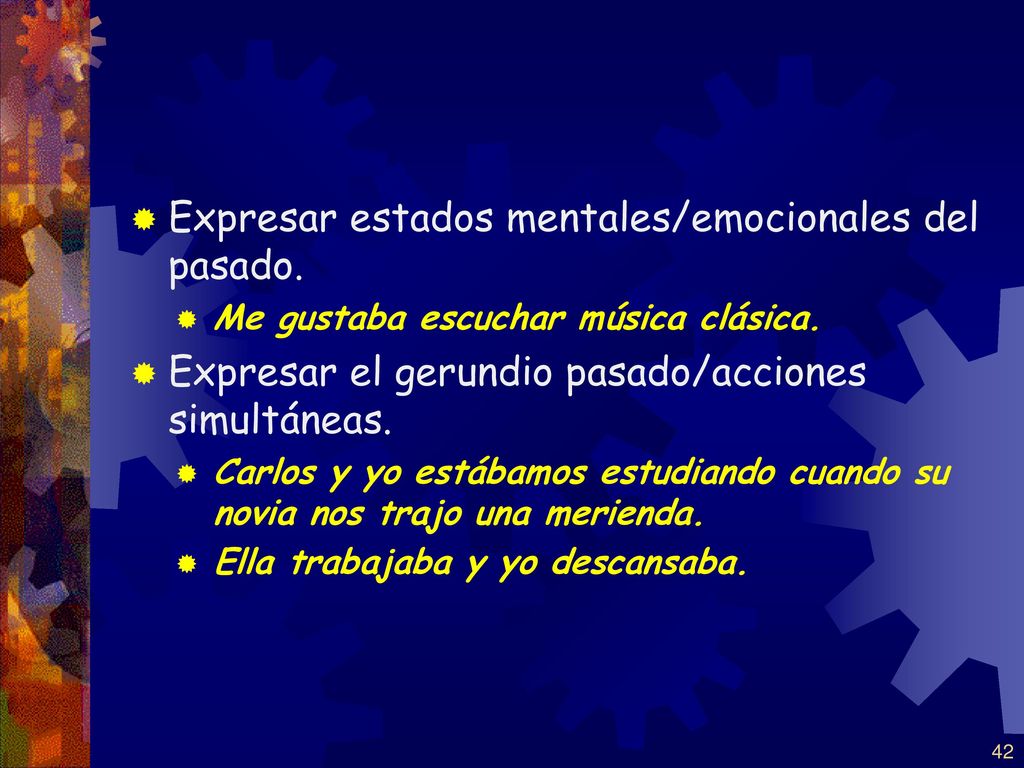 Expresar estados mentales/emocionales del pasado.

Me gustaba escuchar música clásica.

Expresar el gerundio pasado/acciones simultáneas.

Carlos y yo estábamos estudiando cuando su novia nos trajo una merienda.

Ella trabajaba y yo descansaba.

42